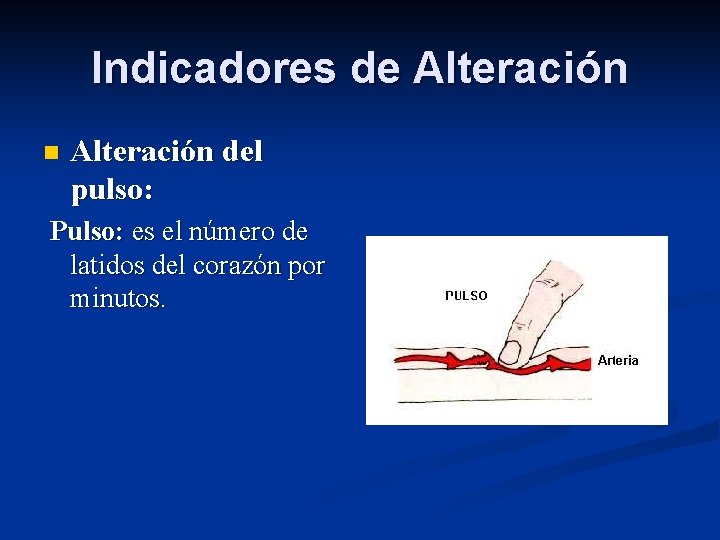 Indicadores de Alteración

Alteración del pulso:

Pulso: es el número de latidos del corazón por minutos.

PULSO

Arteria